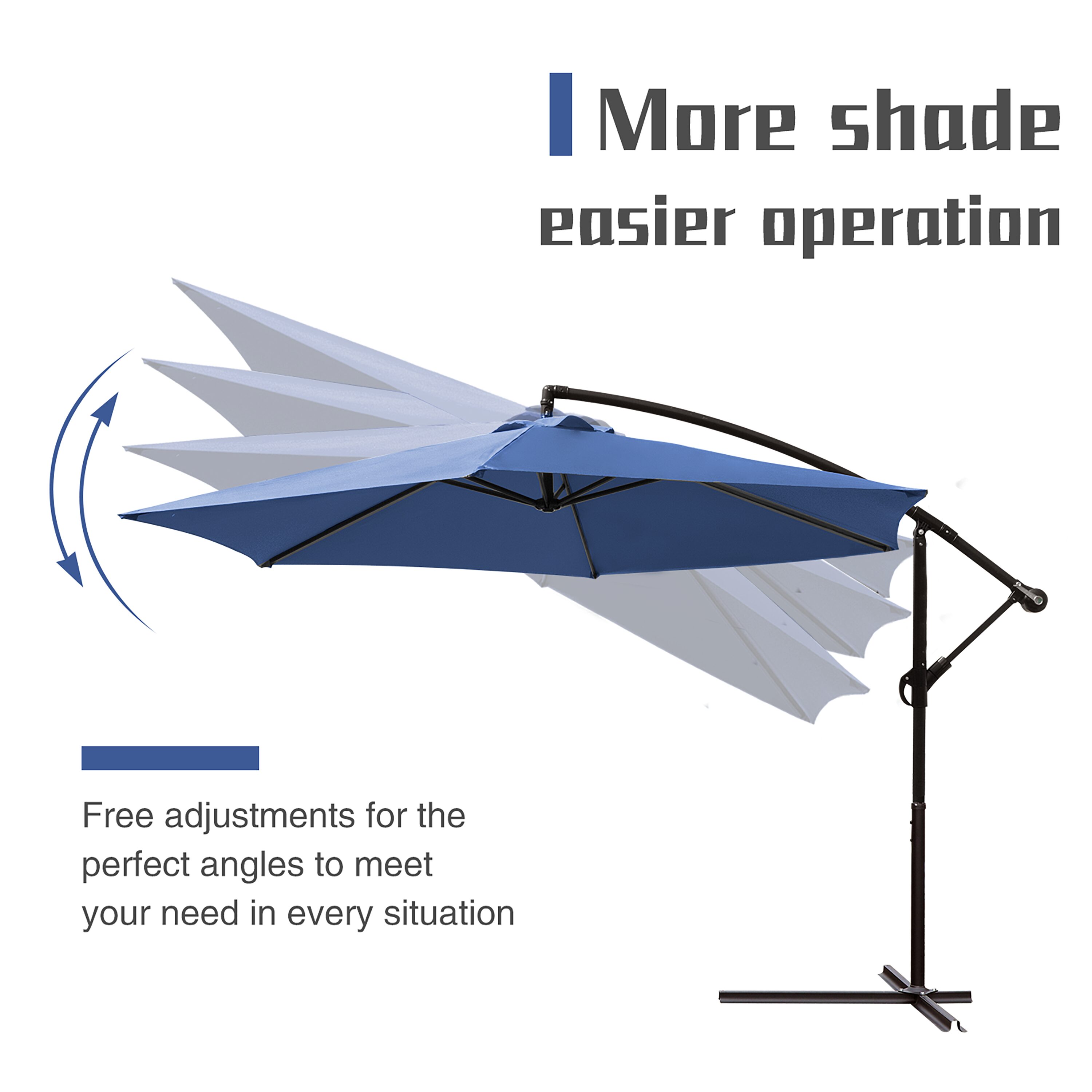 More shade
easier operation

Free adjustments for the perfect angles to meet your need in every situation